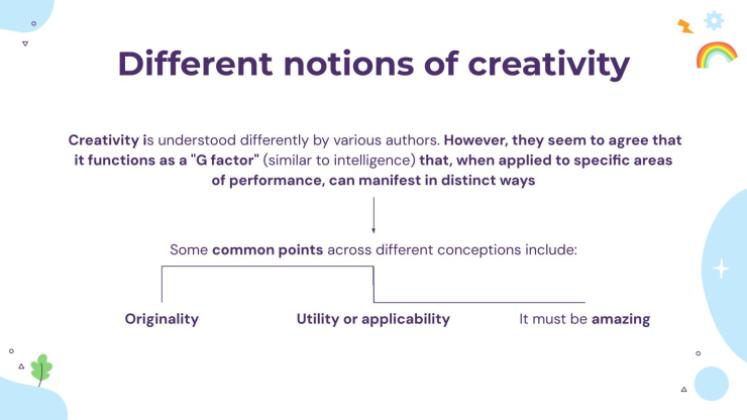 Different notions of creativity

Creativity is understood differently by various authors. However, they seem to agree that it functions as a "G factor" (similar to intelligence) that, when applied to specific areas of performance, can manifest in distinct ways

Some common points across different conceptions include:

Originality

Utility or applicability

It must be amazing